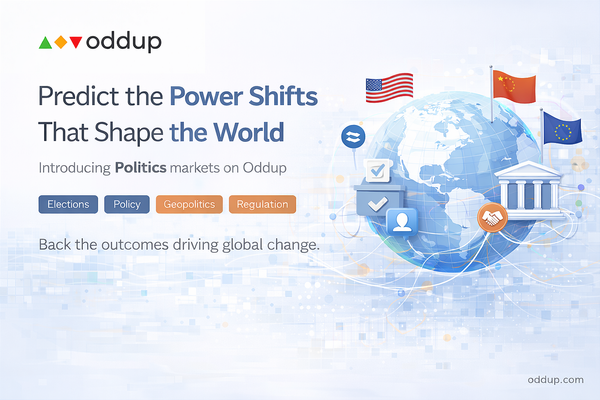 oddup

Predict the Power Shifts That Shape the World

Introducing Politics markets on Oddup

Elections Policy Geopolitics Regulation

Back the outcomes driving global change.

oddup.com